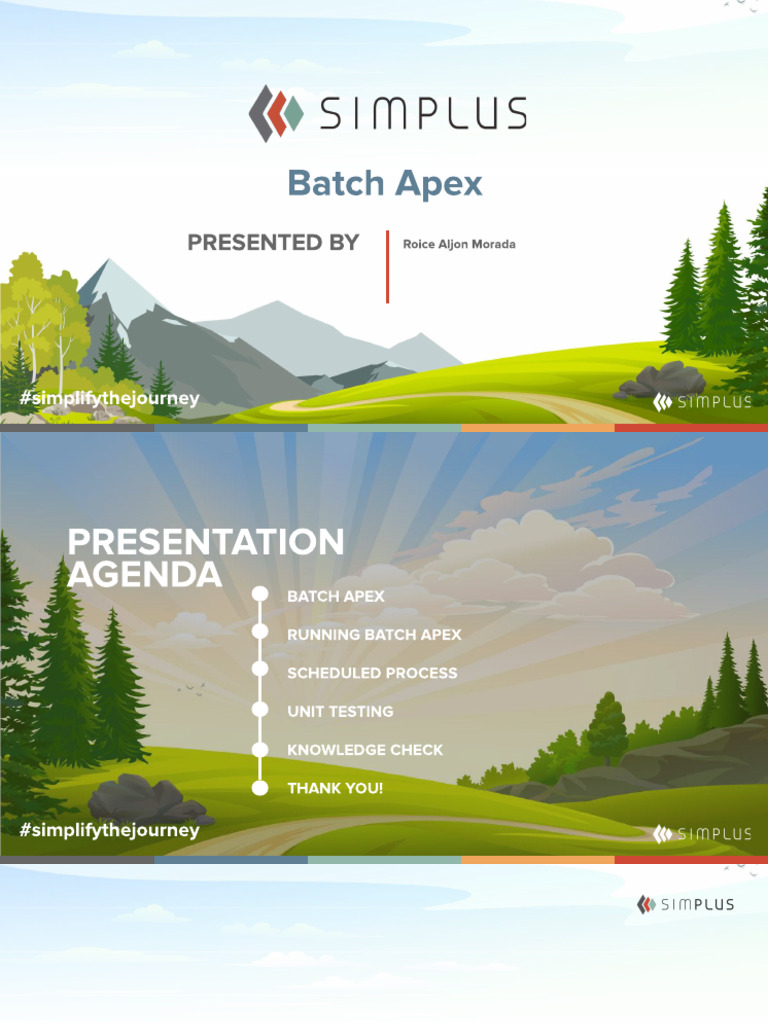 SIMPLUS

Batch Apex

PRESENTED BY

Roice Aljon Morada

#simplifythejourney

SIMPLUS

PRESENTATION AGENDA

BATCH APEX

RUNNING BATCH APEX

SCHEDULED PROCESS

UNIT TESTING

KNOWLEDGE CHECK

THANK YOU!

#simplifythejourney

SIMPLUS

SIMPLUS